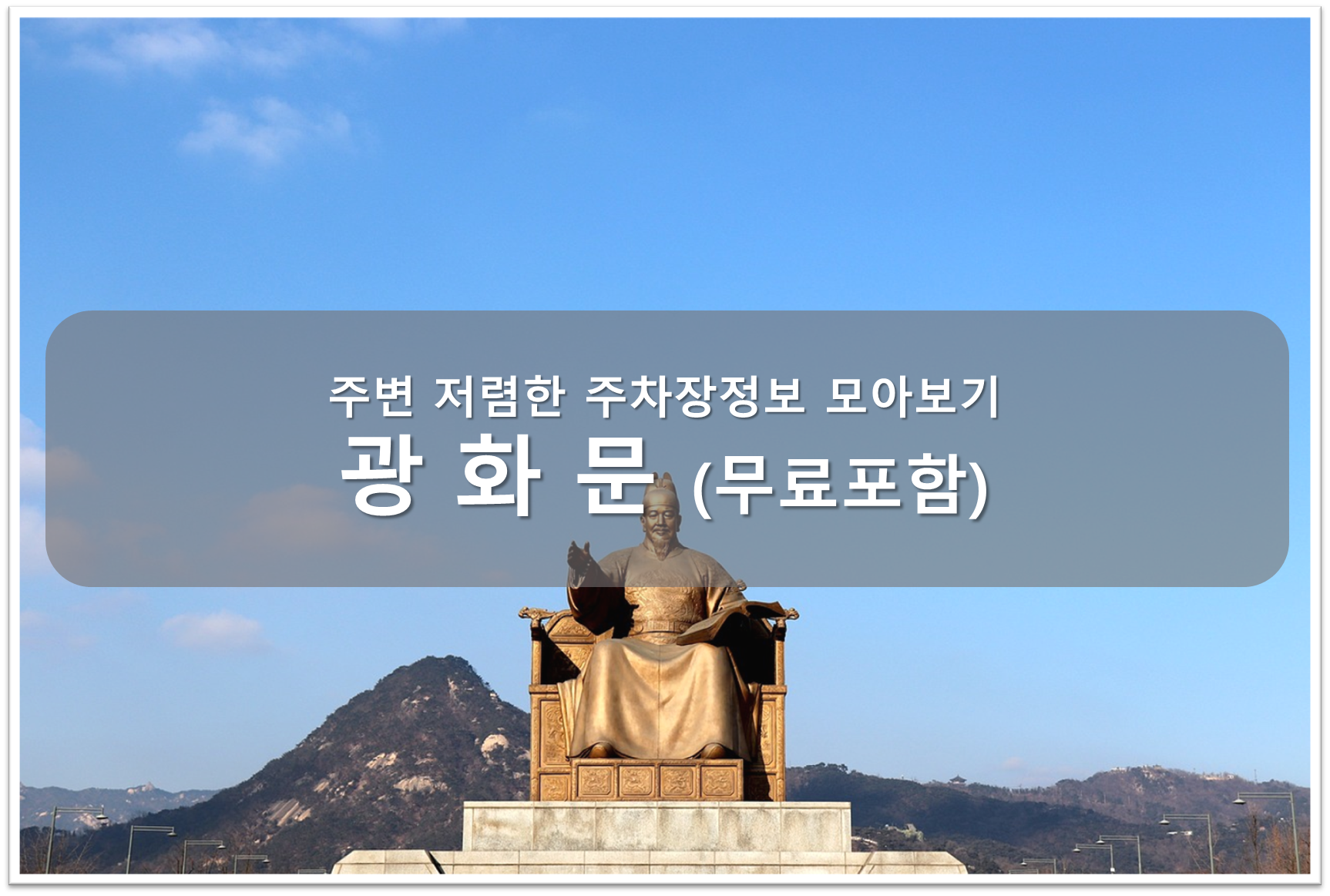 주변 저렴한 주차장정보 모아보기
광 화 문 (무료포함)